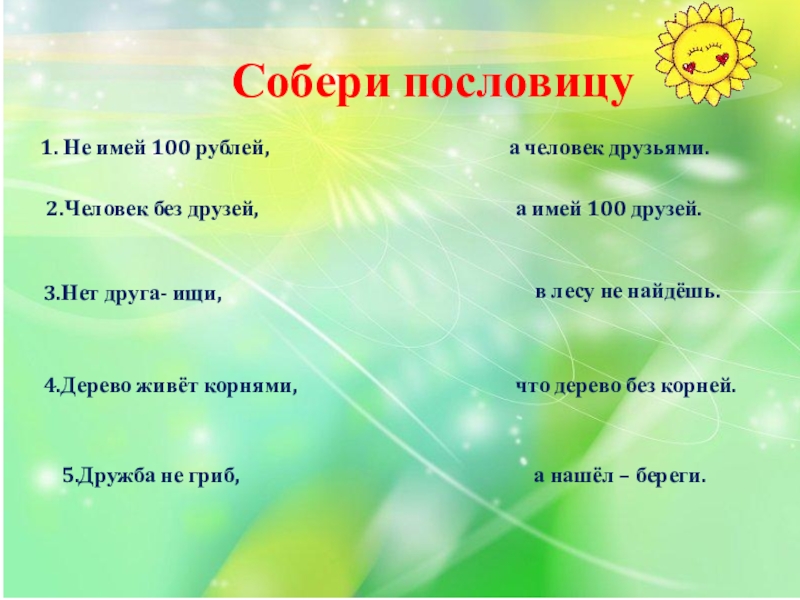 Собери пословицу

1. Не имей 100 рублей,

2.Человек без друзей,

3.Нет друга- ищи,

4.Дерево живёт корнями,

5.Дружба не гриб,

а человек друзьями.

а имей 100 друзей.

в лесу не найдёшь.

что дерево без корней.

а нашёл – береги.